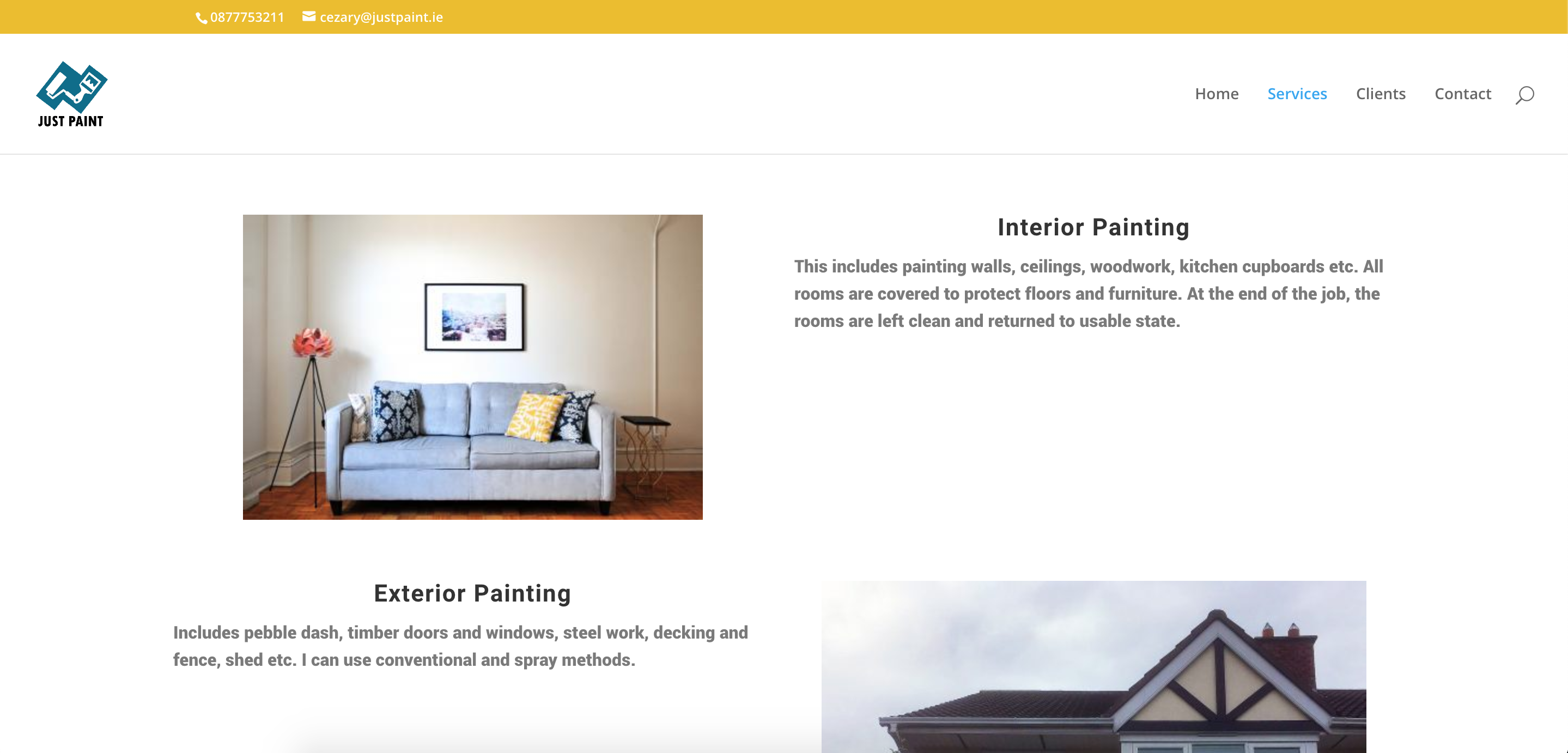 0877753211 cezary@justpaint.ie

JUST PAINT

Home Services Clients Contact

Interior Painting

This includes painting walls, ceilings, woodwork, kitchen cupboards etc. All rooms are covered to protect floors and furniture. At the end of the job, the rooms are left clean and returned to usable state.

Exterior Painting

Includes pebble dash, timber doors and windows, steel work, decking and fence, shed etc. I can use conventional and spray methods.